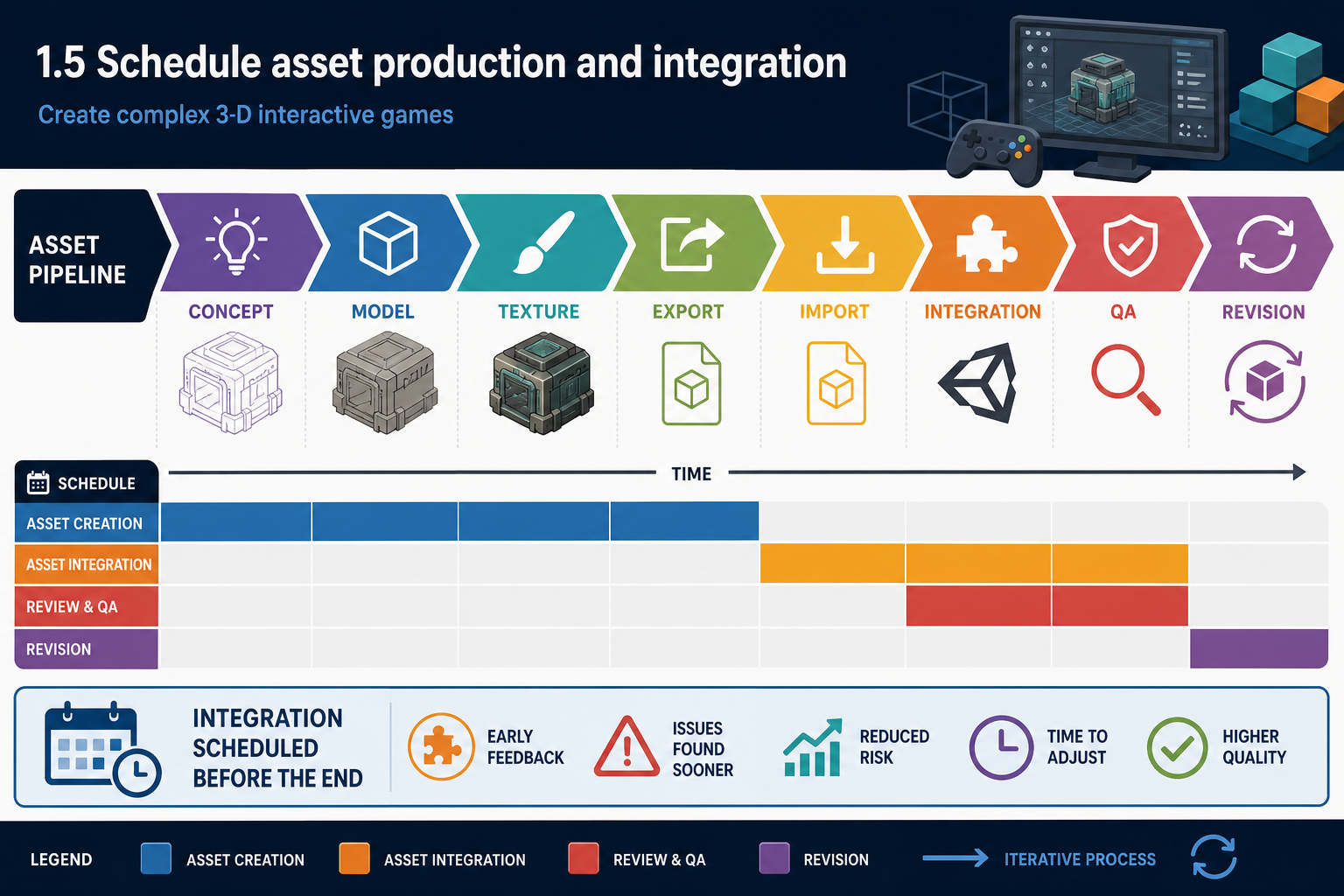 1.5 Schedule asset production and integration

Create complex 3-D interactive games

ASSET PIPELINE

CONCEPT

MODEL

TEXTURE

EXPORT

IMPORT

INTEGRATION

QA

REVISION

SCHEDULE

TIME

ASSET CREATION

ASSET INTEGRATION

REVIEW & QA

REVISION

INTEGRATION SCHEDULED BEFORE THE END

EARLY FEEDBACK

ISSUES FOUND SOONER

REDUCED RISK

TIME TO ADJUST

HIGHER QUALITY

LEGEND

ASSET CREATION

ASSET INTEGRATION

REVIEW & QA

REVISION

ITERATIVE PROCESS